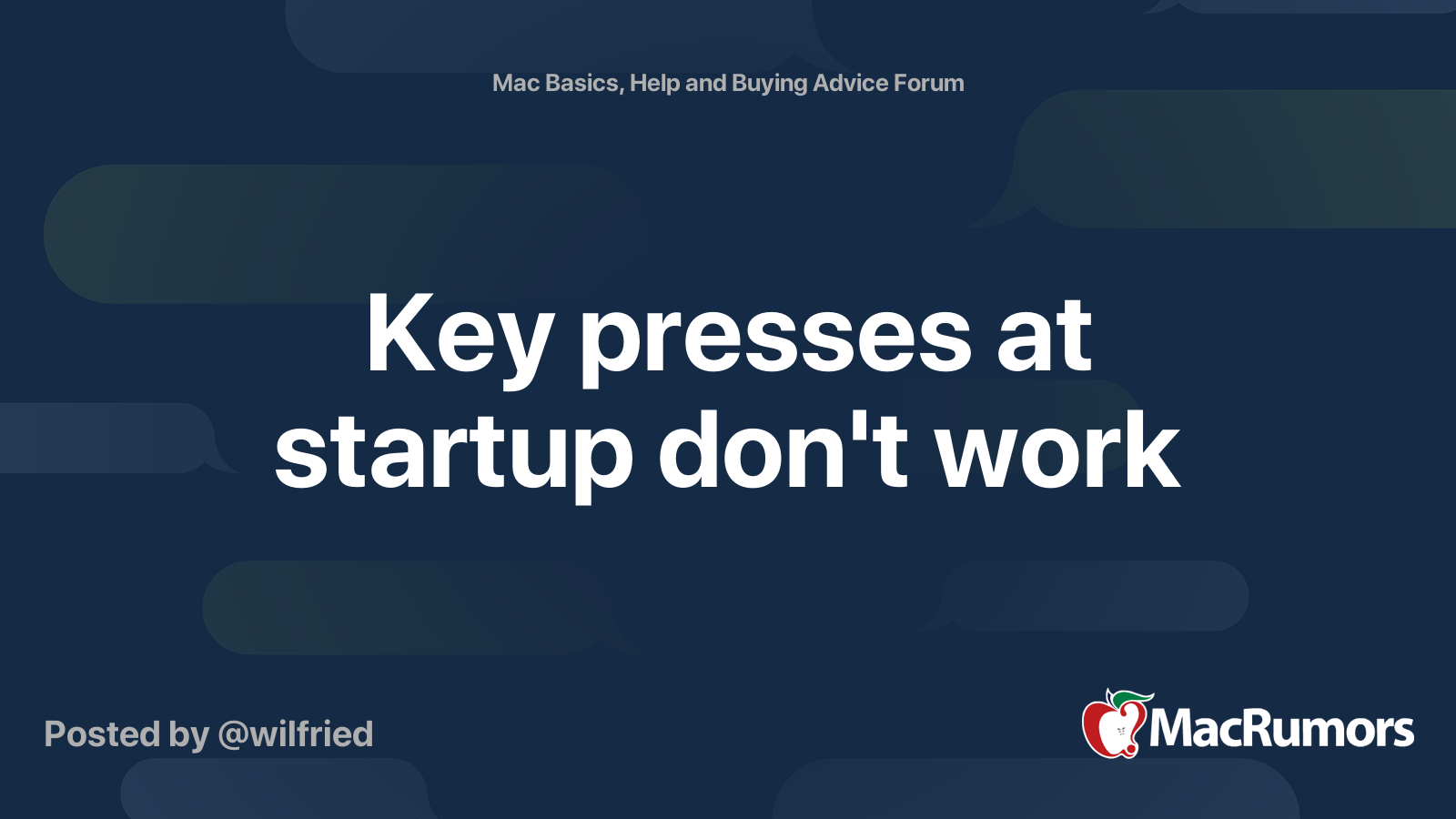 Mac Basics, Help and Buying Advice Forum

Key presses at startup don't work

Posted by @wilfried

MacRumors